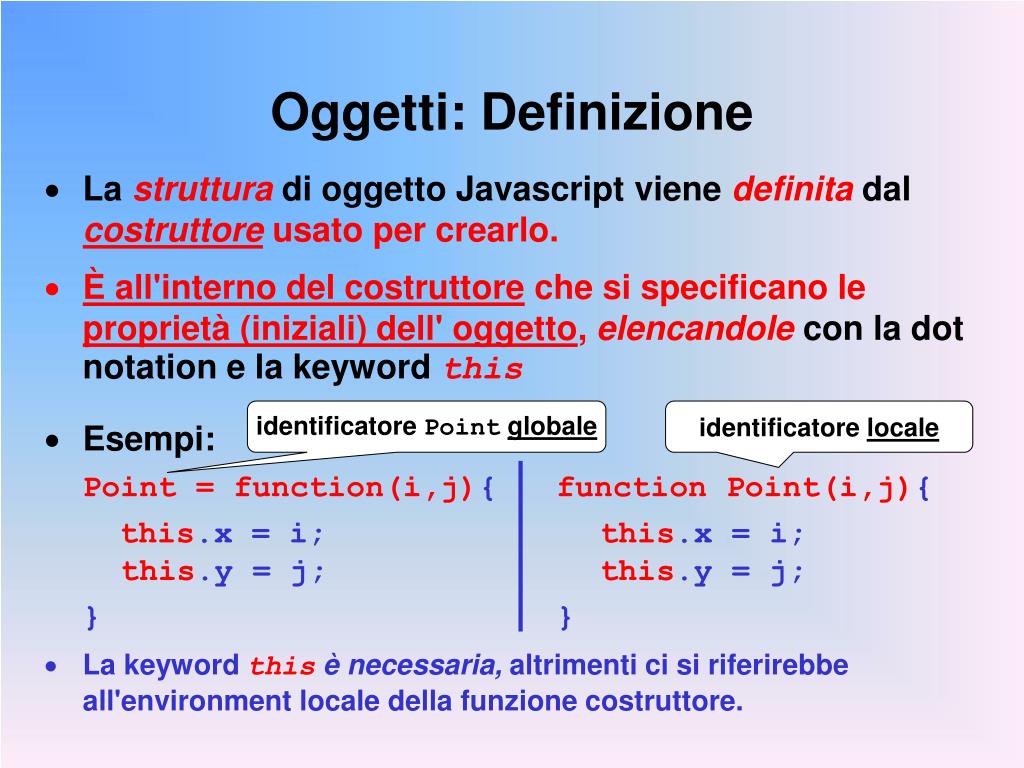 Oggetti: Definizione

• La struttura di oggetto Javascript viene definita dal costruttore usato per crearlo.

• È all'interno del costruttore che si specificano le proprietà (iniziali) dell' oggetto, elencandole con la dot notation e la keyword this

• Esempi:

identificatore Point globale

identificatore locale

Point = function(i,j){
  this.x = i;
  this.y = j;
}

function Point(i,j){
  this.x = i;
  this.y = j;
}

• La keyword this è necessaria, altrimenti ci si riferirebbe all'environment locale della funzione costruttore.